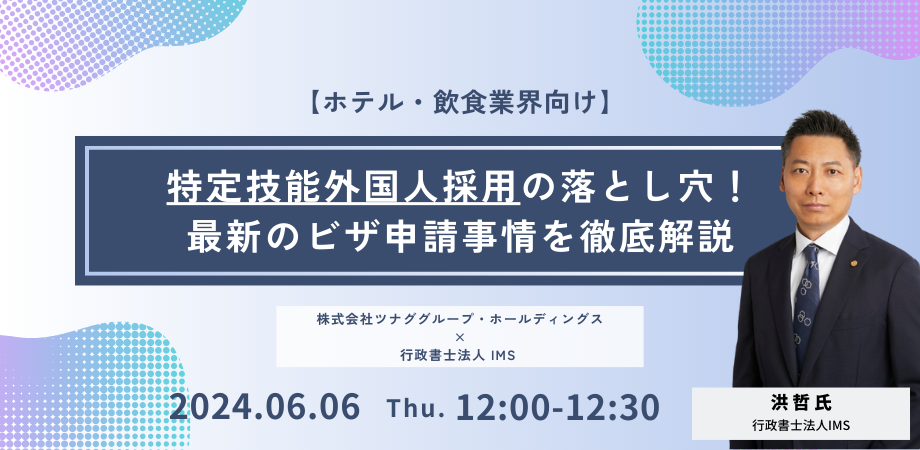 【ホテル・飲食業界向け】

特定技能外国人採用の落とし穴！
最新のビザ申請事情を徹底解説

株式会社ツナググループ・ホールディングス
×
行政書士法人 IMS

2024.06.06 Thu. 12:00-12:30

洪哲氏
行政書士法人IMS